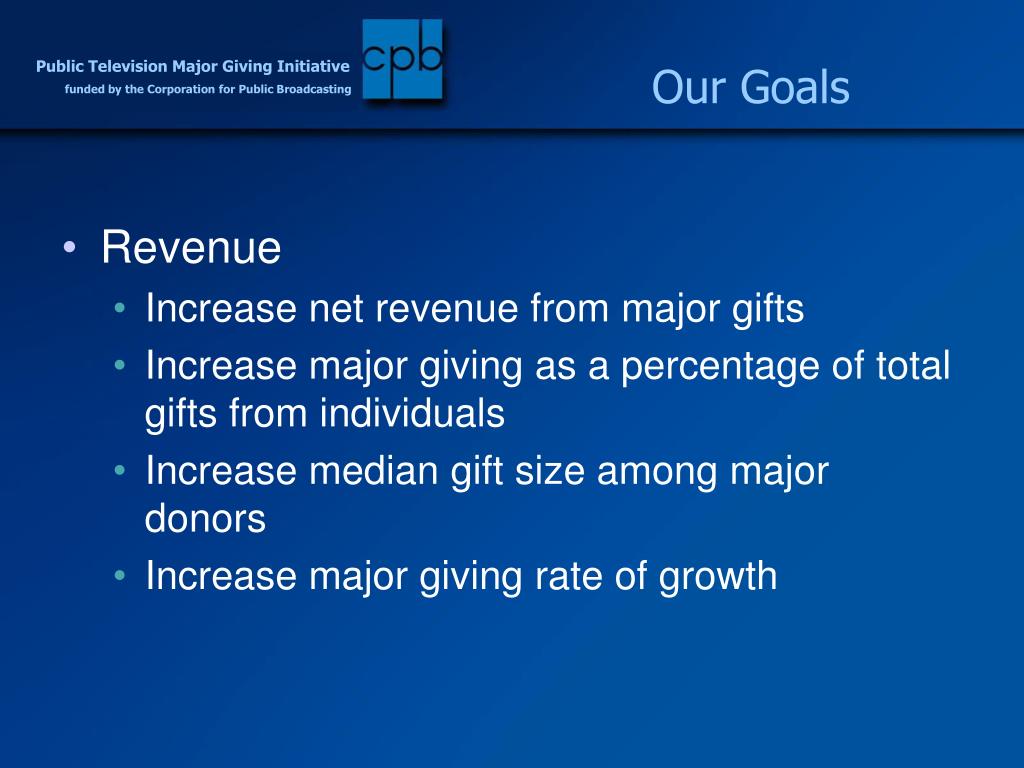 Public Television Major Giving Initiative
funded by the Corporation for Public Broadcasting

cpb

Our Goals

• Revenue
  • Increase net revenue from major gifts
  • Increase major giving as a percentage of total gifts from individuals
  • Increase median gift size among major donors
  • Increase major giving rate of growth